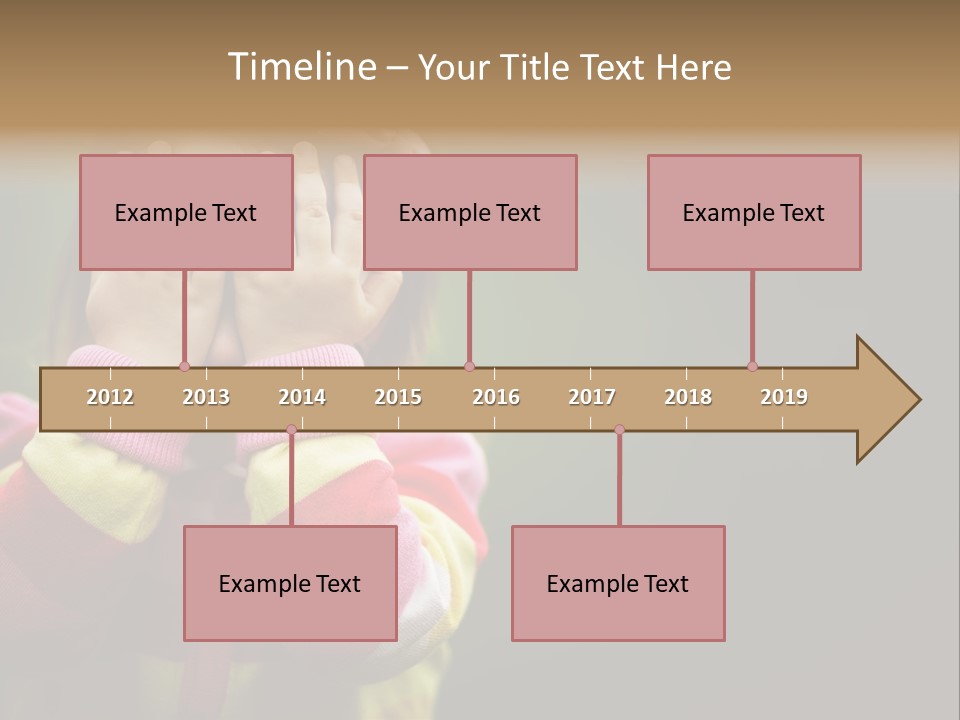 Timeline – Your Title Text Here

Example Text

Example Text

Example Text

2012 2013 2014 2015 2016 2017 2018 2019

Example Text

Example Text